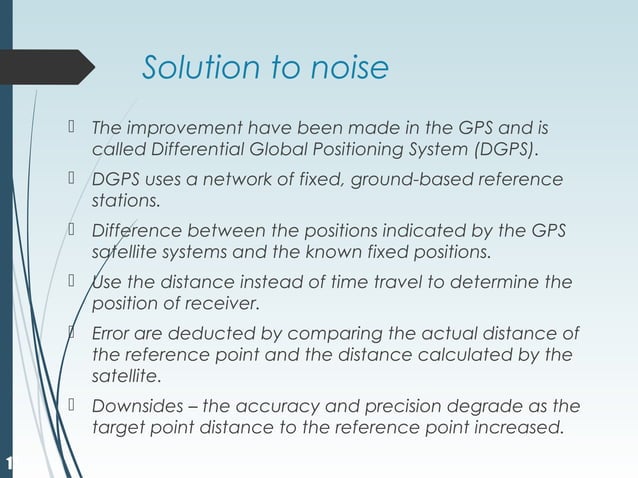 Solution to noise

 The improvement have been made in the GPS and is called Differential Global Positioning System (DGPS).

 DGPS uses a network of fixed, ground-based reference stations.

 Difference between the positions indicated by the GPS satellite systems and the known fixed positions.

 Use the distance instead of time travel to determine the position of receiver.

 Error are deducted by comparing the actual distance of the reference point and the distance calculated by the satellite.

 Downsides – the accuracy and precision degrade as the target point distance to the reference point increased.

1